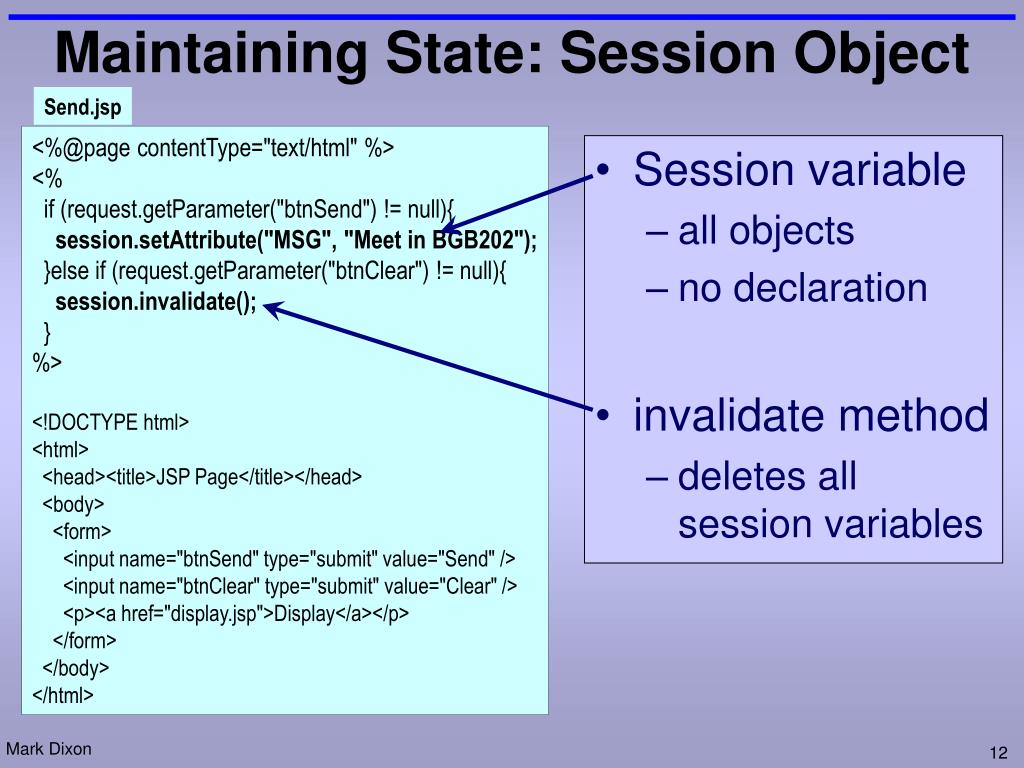 Maintaining State: Session Object

Send.jsp

<%@page contentType="text/html" %>
<%
if (request.getParameter("btnSend") != null){
session.setAttribute("MSG", "Meet in BGB202");
}else if (request.getParameter("btnClear") != null){
session.invalidate();
}
%>

<!DOCTYPE html>
<html>
<head><title>JSP Page</title></head>
<body>
<form>
<input name="btnSend" type="submit" value="Send" />
<input name="btnClear" type="submit" value="Clear" />
<p><a href="display.jsp">Display</a></p>
</form>
</body>
</html>

• Session variable
– all objects
– no declaration

• invalidate method
– deletes all session variables

Mark Dixon

12